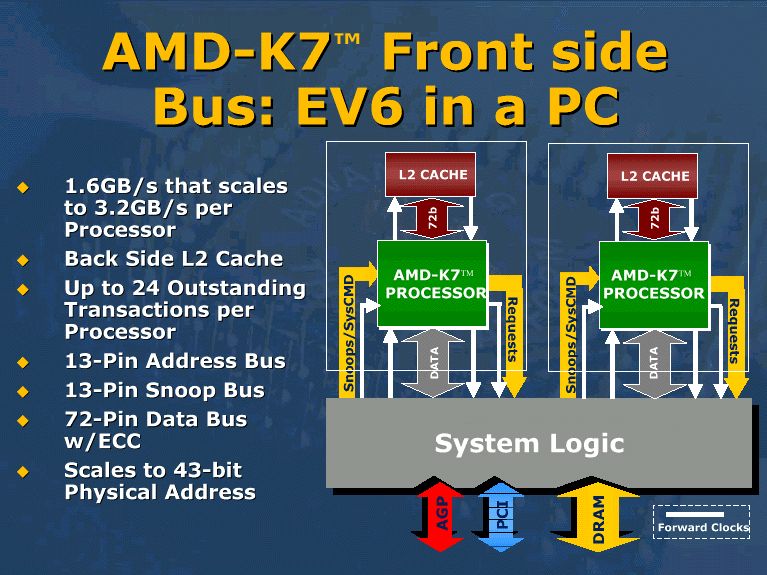 AMD-K7™ Front side Bus: EV6 in a PC

◆ 1.6GB/s that scales to 3.2GB/s per Processor
◆ Back Side L2 Cache
◆ Up to 24 Outstanding Transactions per Processor
◆ 13-Pin Address Bus
◆ 13-Pin Snoop Bus
◆ 72-Pin Data Bus w/ECC
◆ Scales to 43-bit Physical Address

L2 CACHE
72b
AMD-K7™ PROCESSOR
Snoops/SysCMD
Requests
DATA

L2 CACHE
72b
AMD-K7™ PROCESSOR
Snoops/SysCMD
Requests
DATA

System Logic

AGP
PCI
DRAM

Forward Clocks